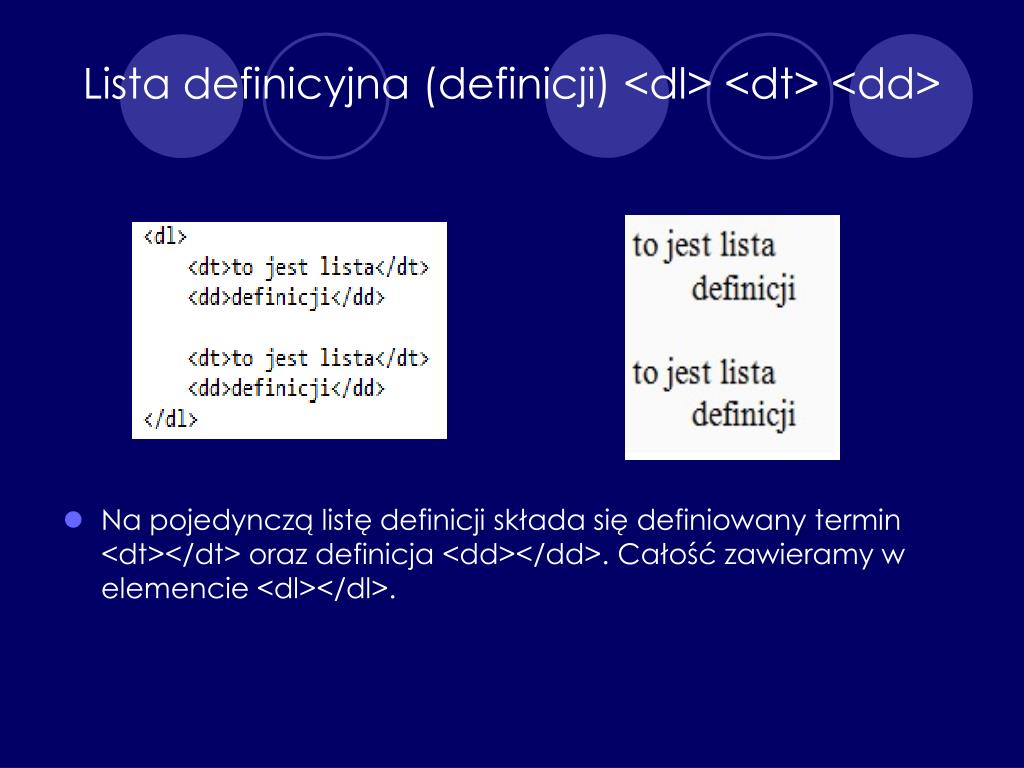 Lista definicyjna (definicji) <dl> <dt> <dd>

<dl>
<dt>to jest lista</dt>
<dd>definicji</dd>

<dt>to jest lista</dt>
<dd>definicji</dd>
</dl>

to jest lista
definicji

to jest lista
definicji

Na pojedynczą listę definicji składa się definiowany termin <dt></dt> oraz definicja <dd></dd>. Całość zawieramy w elemencie <dl></dl>.